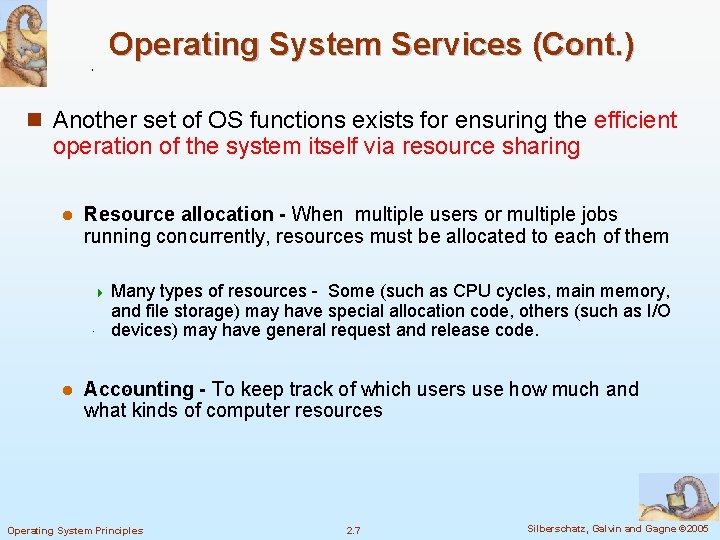 Operating System Services (Cont.)

Another set of OS functions exists for ensuring the efficient operation of the system itself via resource sharing

Resource allocation - When multiple users or multiple jobs running concurrently, resources must be allocated to each of them

Many types of resources - Some (such as CPU cycles, main memory, and file storage) may have special allocation code, others (such as I/O devices) may have general request and release code.

Accounting - To keep track of which users use how much and what kinds of computer resources

Operating System Principles 2.7 Silberschatz, Galvin and Gagne ©2005